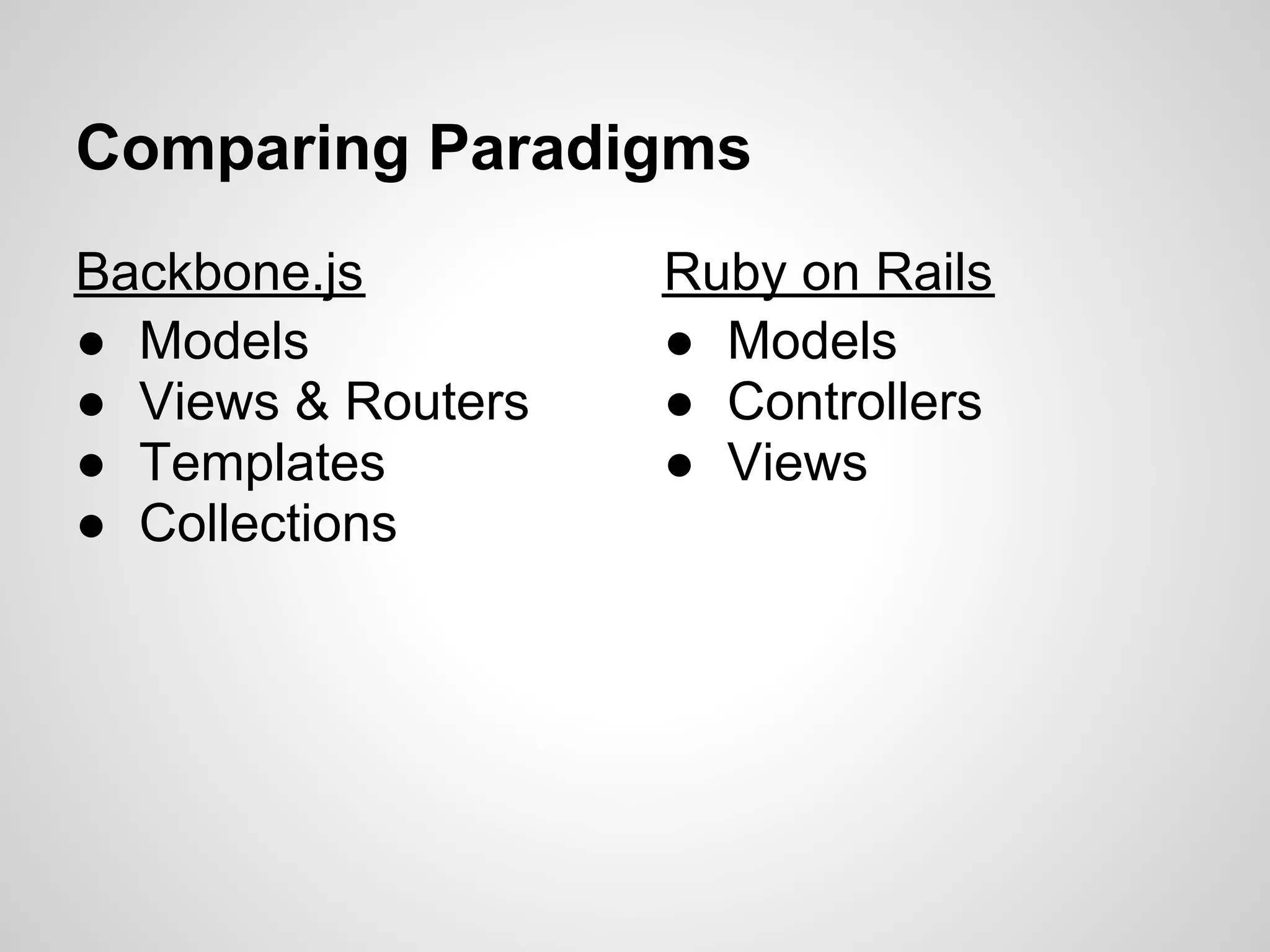 Comparing Paradigms

Backbone.js
● Models
● Views & Routers
● Templates
● Collections

Ruby on Rails
● Models
● Controllers
● Views